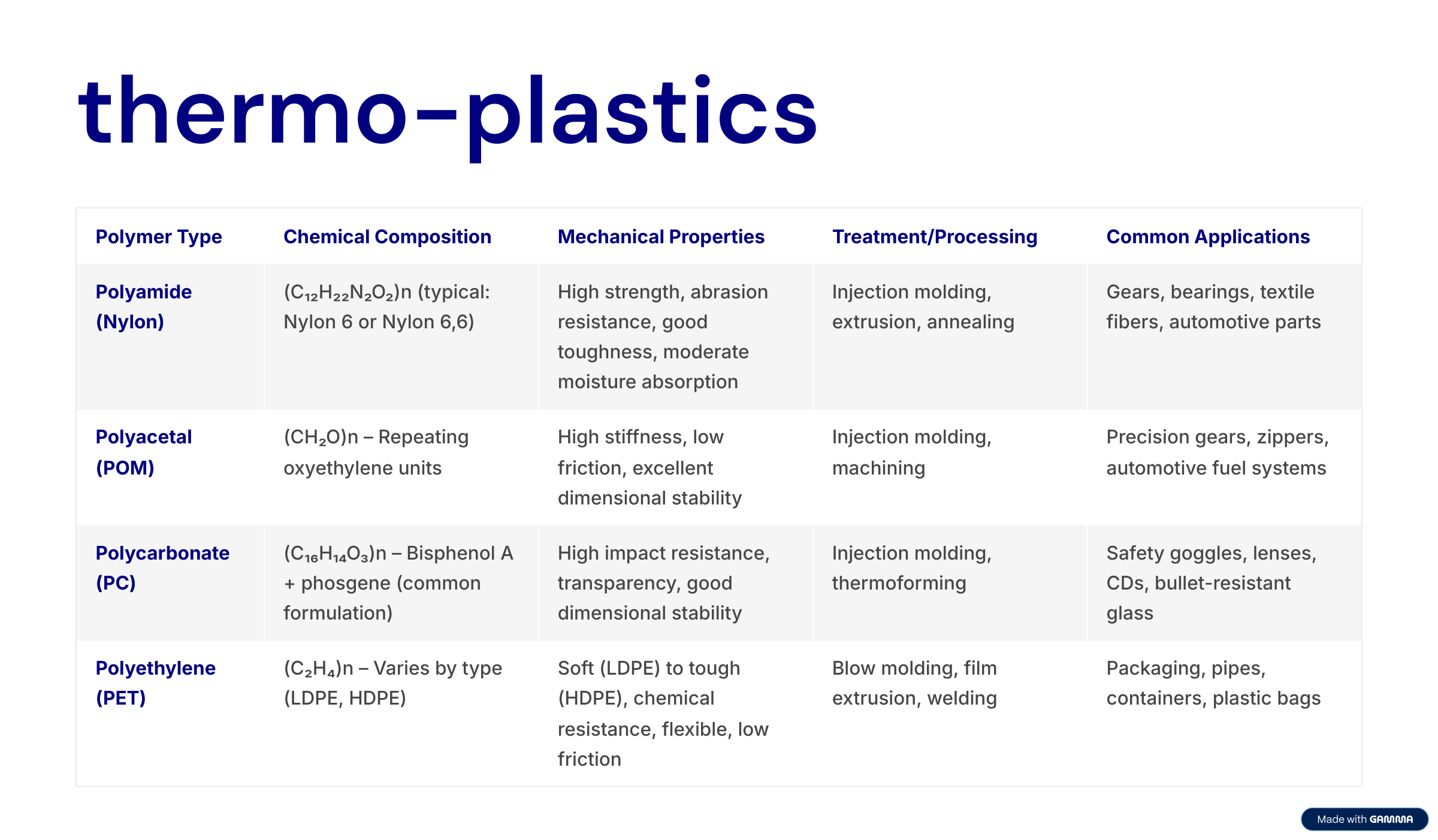 thermo-plastics

| Polymer Type | Chemical Composition | Mechanical Properties | Treatment/Processing | Common Applications |
|---|---|---|---|---|
| Polyamide (Nylon) | $(C_{12}H_{22}N_2O_2)n$ (typical: Nylon 6 or Nylon 6,6) | High strength, abrasion resistance, good toughness, moderate moisture absorption | Injection molding, extrusion, annealing | Gears, bearings, textile fibers, automotive parts |
| Polyacetal (POM) | $(CH_2O)n$ – Repeating oxyethylene units | High stiffness, low friction, excellent dimensional stability | Injection molding, machining | Precision gears, zippers, automotive fuel systems |
| Polycarbonate (PC) | $(C_{16}H_{14}O_3)n$ – Bisphenol A + phosgene (common formulation) | High impact resistance, transparency, good dimensional stability | Injection molding, thermoforming | Safety goggles, lenses, CDs, bullet-resistant glass |
| Polyethylene (PET) | $(C_2H_4)n$ – Varies by type (LDPE, HDPE) | Soft (LDPE) to tough (HDPE), chemical resistance, flexible, low friction | Blow molding, film extrusion, welding | Packaging, pipes, containers, plastic bags |

Made with GAMMA